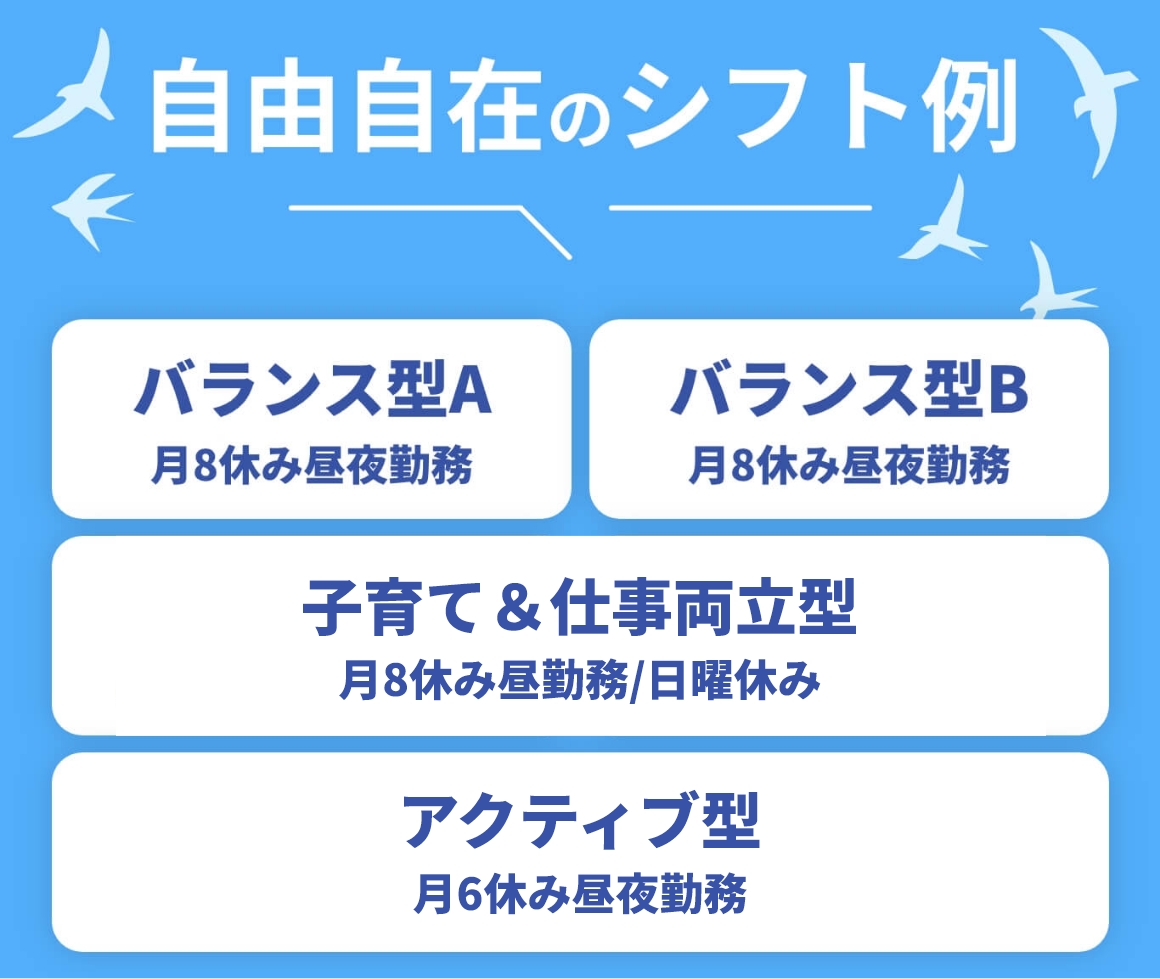 自由自在のシフト例

バランス型A
月8休み昼夜勤務

バランス型B
月8休み昼夜勤務

子育て＆仕事両立型
月8休み昼勤務/日曜休み

アクティブ型
月6休み昼夜勤務